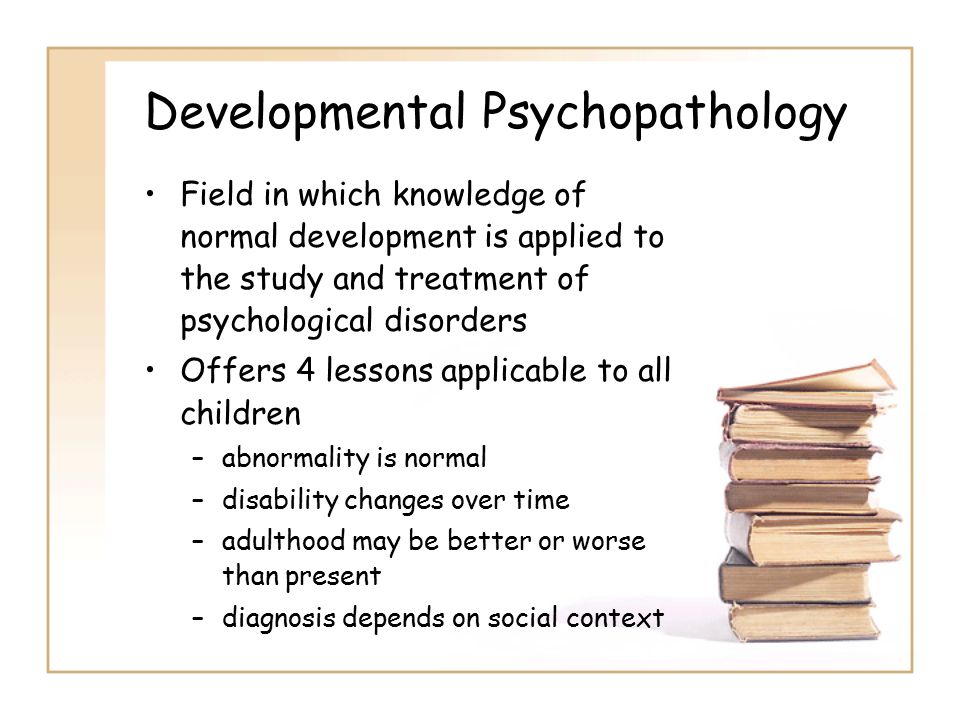 Developmental Psychopathology

• Field in which knowledge of normal development is applied to the study and treatment of psychological disorders

• Offers 4 lessons applicable to all children

– abnormality is normal

– disability changes over time

– adulthood may be better or worse than present

– diagnosis depends on social context